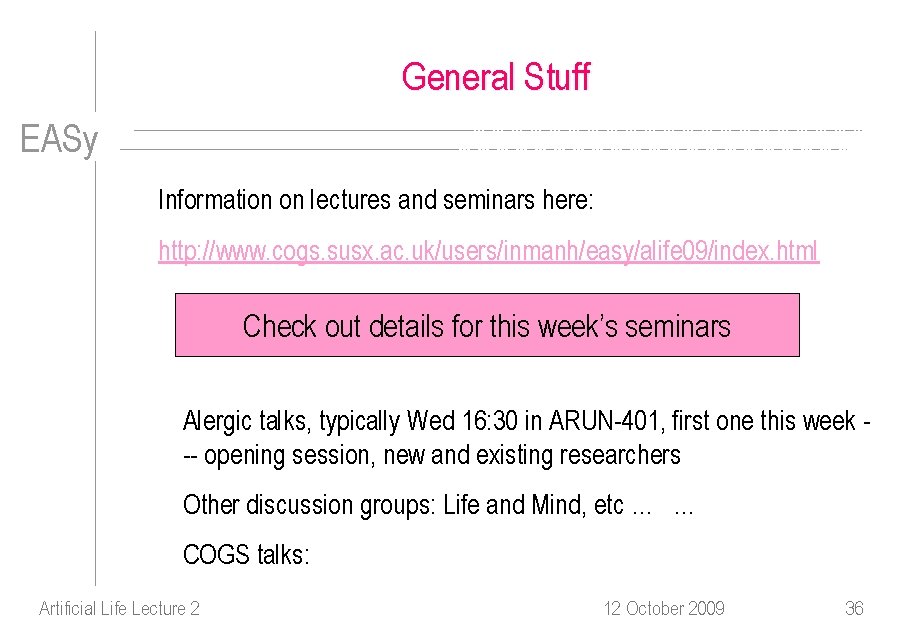 General Stuff

EASy

Information on lectures and seminars here:

http://www.cogs.susx.ac.uk/users/inmanh/easy/alife09/index.html

Check out details for this week's seminars

Alergic talks, typically Wed 16:30 in ARUN-401, first one this week --- opening session, new and existing researchers

Other discussion groups: Life and Mind, etc … …

COGS talks:

Artificial Life Lecture 2

12 October 2009

36